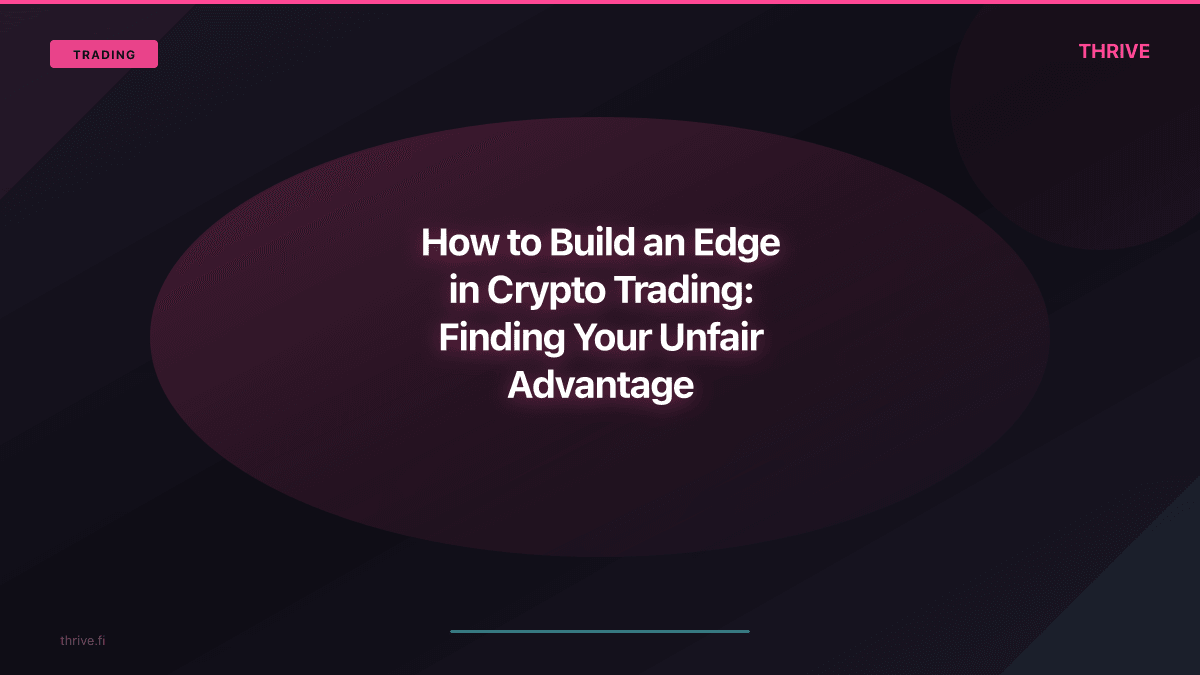 TRADING

THRIVE

How to Build an Edge in Crypto Trading: Finding Your Unfair Advantage

thrive.fi